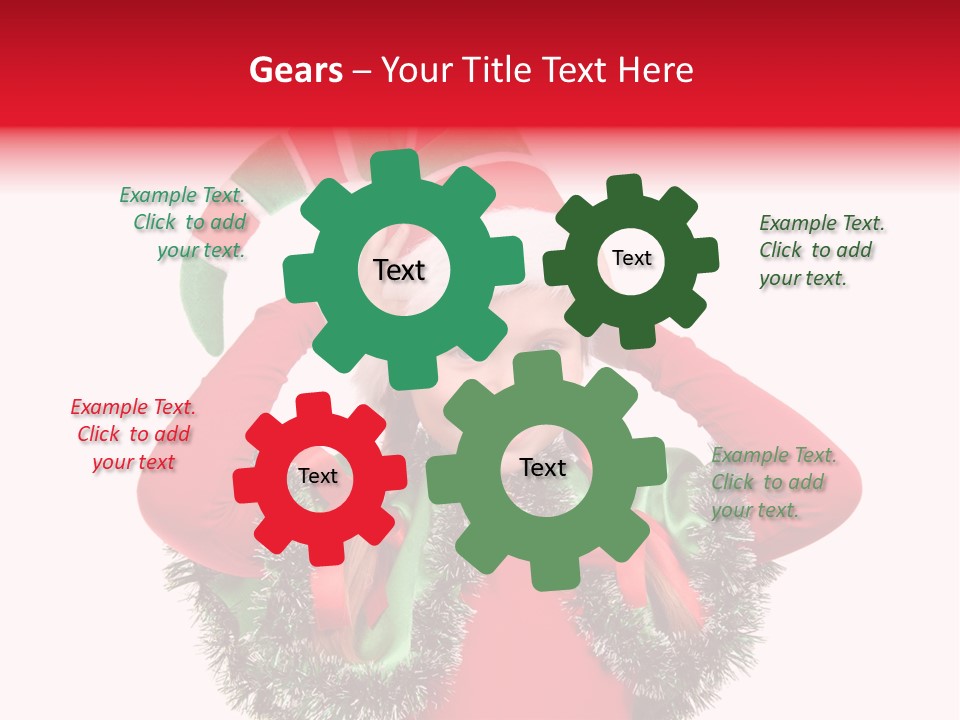 Gears – Your Title Text Here

Example Text. Click to add your text.

Text

Text

Example Text. Click to add your text.

Example Text. Click to add your text

Text

Text

Example Text. Click to add your text.